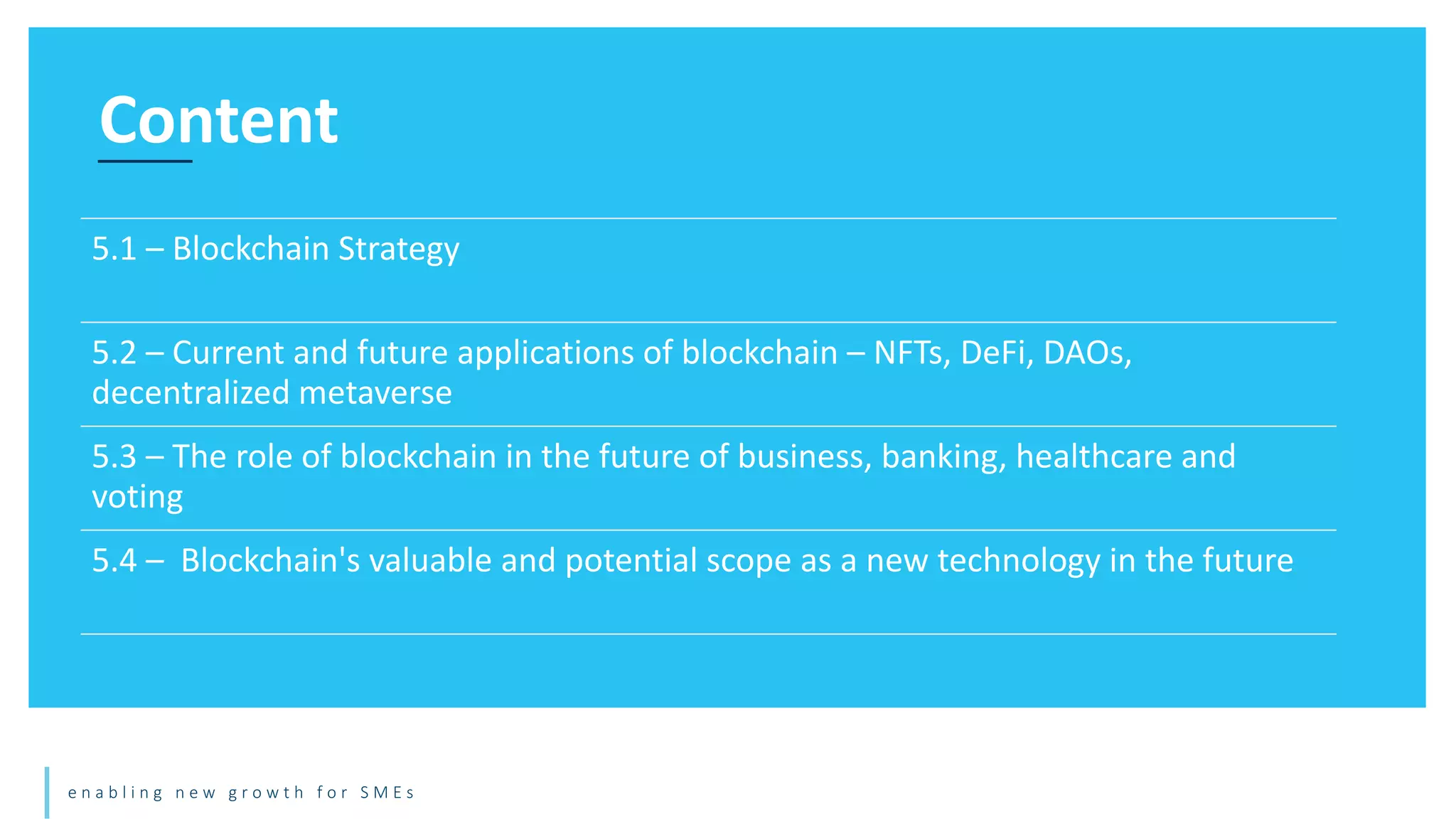 Content

5.1 – Blockchain Strategy

5.2 – Current and future applications of blockchain – NFTs, DeFi, DAOs, decentralized metaverse

5.3 – The role of blockchain in the future of business, banking, healthcare and voting

5.4 – Blockchain's valuable and potential scope as a new technology in the future

enabling new growth for SMEs